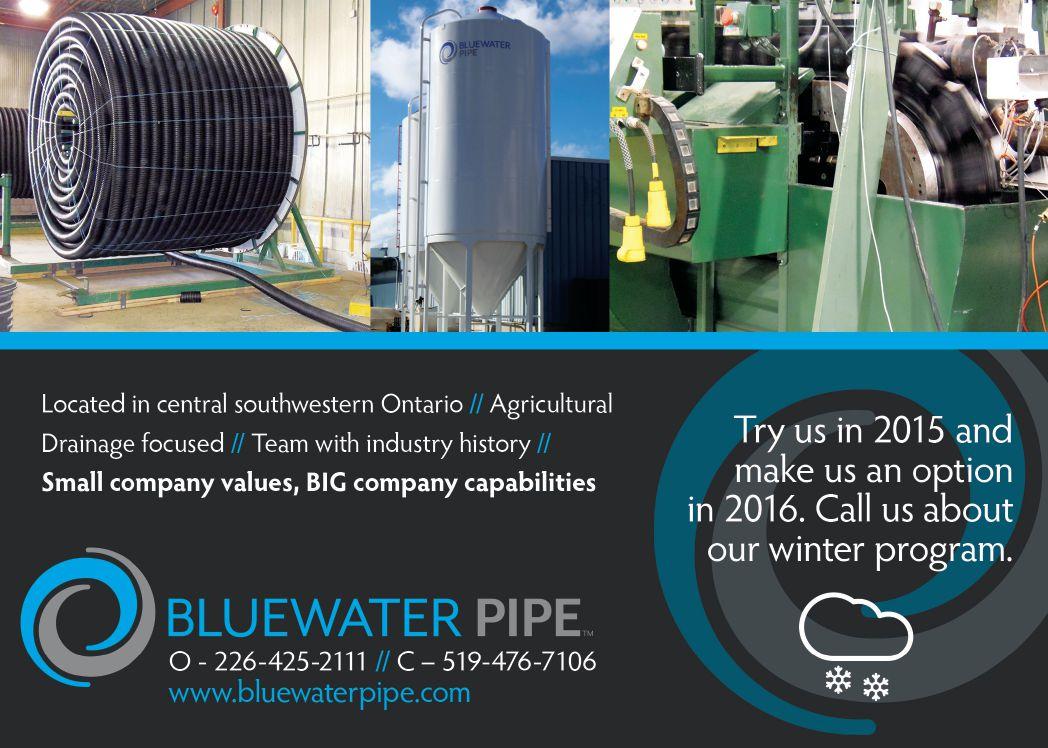 BLUEWATER PIPE

Located in central southwestern Ontario // Agricultural Drainage focused // Team with industry history // Small company values, BIG company capabilities

Try us in 2015 and make us an option in 2016. Call us about our winter program.

BLUEWATER PIPE™
O - 226-425-2111 // C – 519-476-7106
www.bluewaterpipe.com